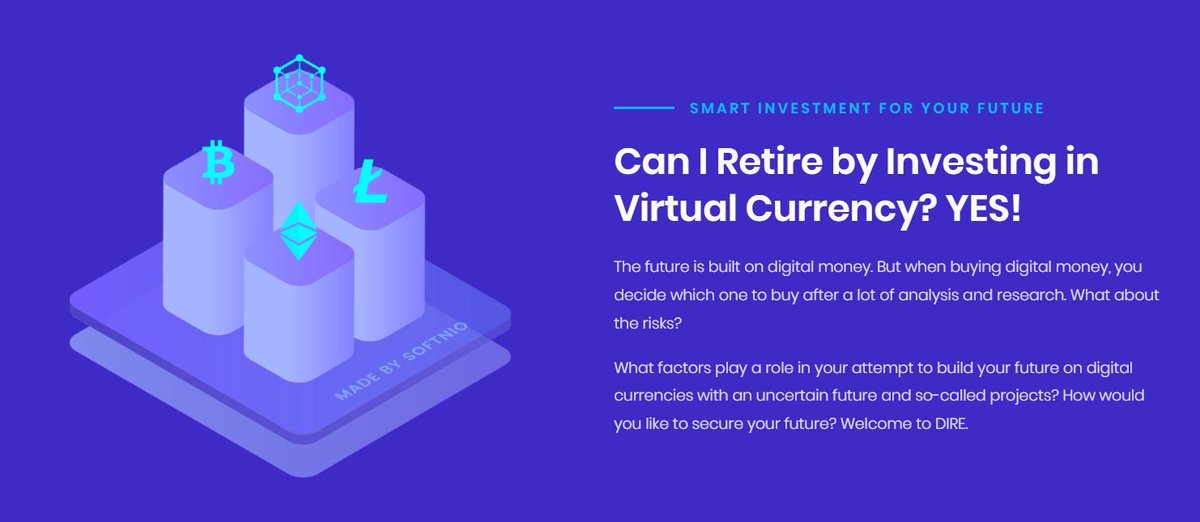 MADE BY SOFTNIO

SMART INVESTMENT FOR YOUR FUTURE

Can I Retire by Investing in Virtual Currency? YES!

The future is built on digital money. But when buying digital money, you decide which one to buy after a lot of analysis and research. What about the risks?

What factors play a role in your attempt to build your future on digital currencies with an uncertain future and so-called projects? How would you like to secure your future? Welcome to DIRE.